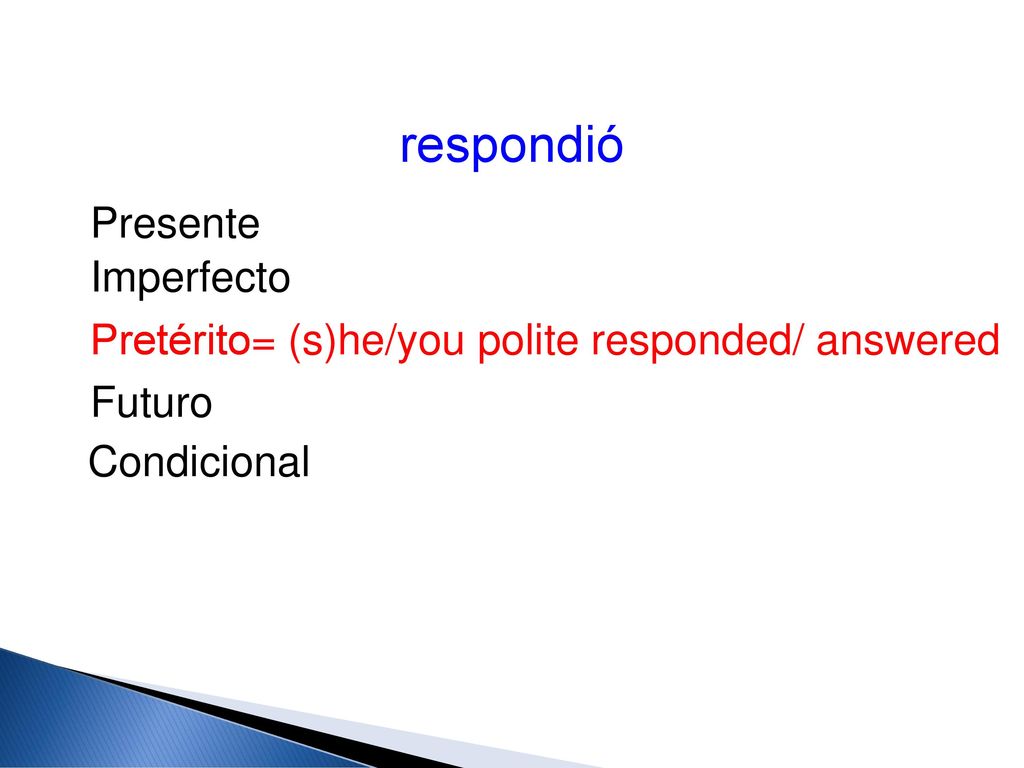 respondió

Presente
Imperfecto
Pretérito= (s)he/you polite responded/ answered
Futuro
Condicional